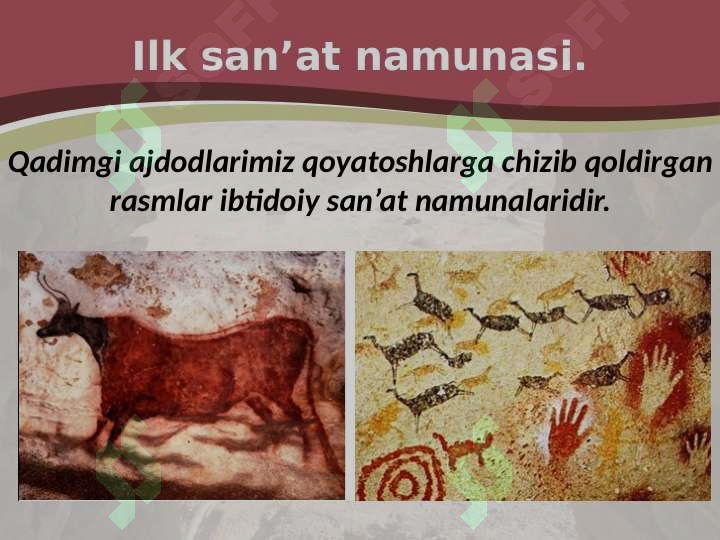 Ilk san’at namunasi.

Qadimgi ajdodlarimiz qoyatoshlarga chizib qoldirgan rasmlar ibtidoiy san’at namunalaridir.